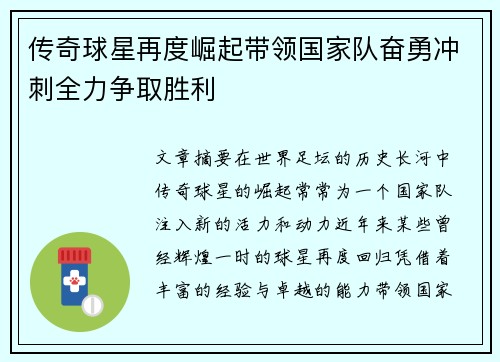 传奇球星再度崛起带领国家队奋勇冲刺全力争取胜利

文章摘要在世界足坛的历史长河中传奇球星的崛起常常为一个国家队注入新的活力和动力近年来某些曾经辉煌一时的球星再度回归凭借着丰富的经验与卓越的能力带领国家